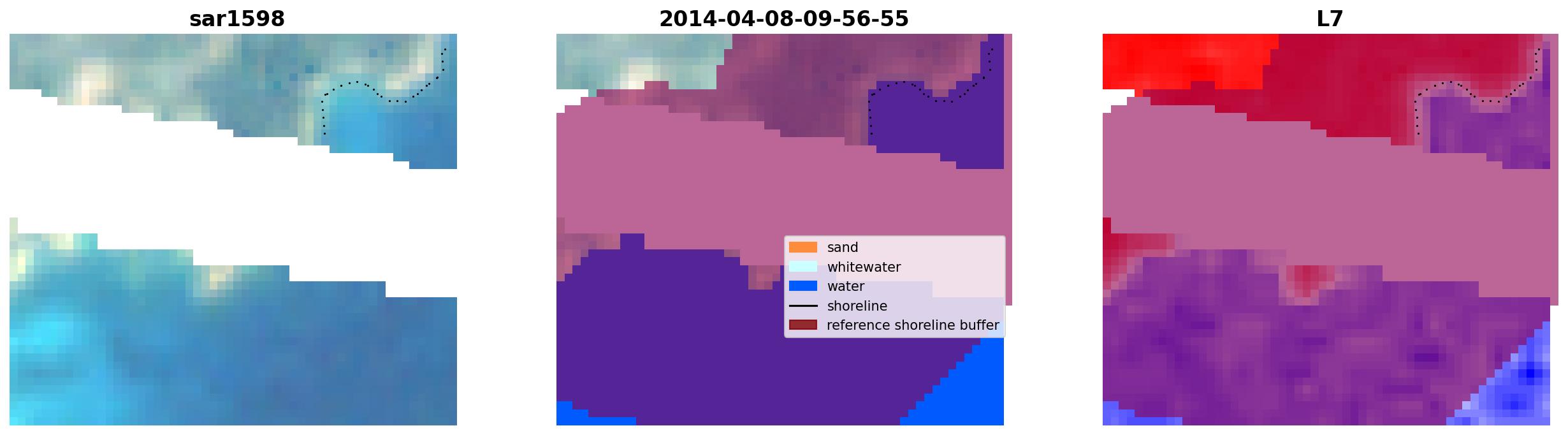 sar1598

2014-04-08-09-56-55

L7

sand
whitewater
water
shoreline
reference shoreline buffer